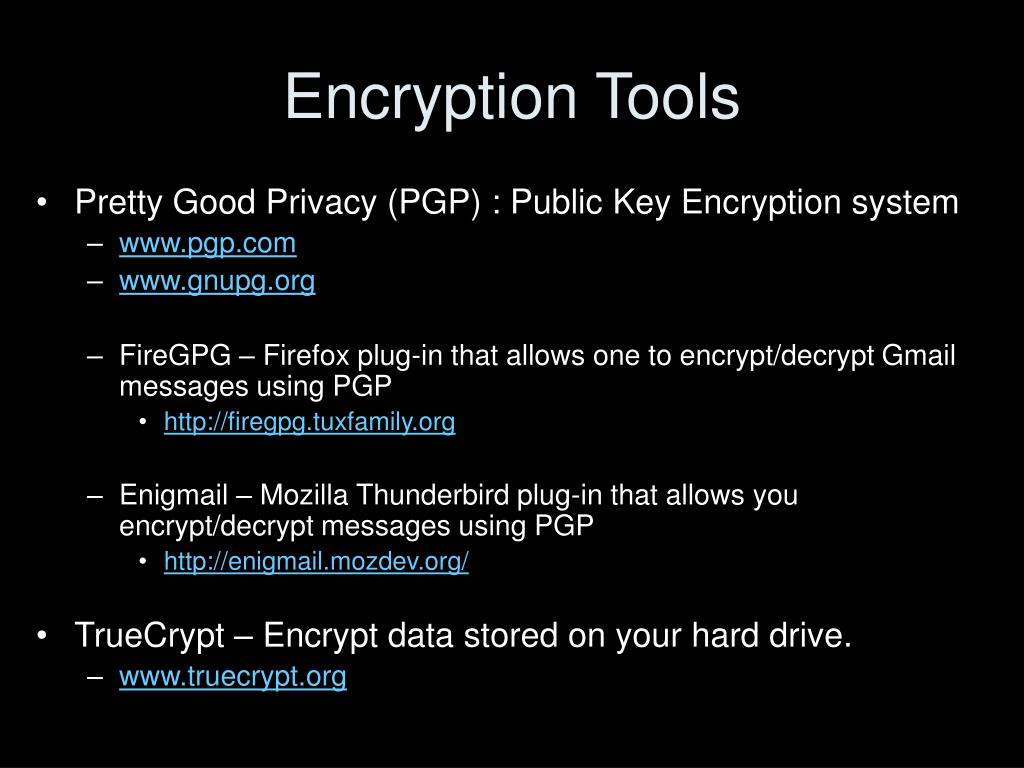 Encryption Tools

• Pretty Good Privacy (PGP) : Public Key Encryption system
– www.pgp.com
– www.gnupg.org

– FireGPG – Firefox plug-in that allows one to encrypt/decrypt Gmail messages using PGP
• http://firegpg.tuxfamily.org

– Enigmail – Mozilla Thunderbird plug-in that allows you encrypt/decrypt messages using PGP
• http://enigmail.mozdev.org/

• TrueCrypt – Encrypt data stored on your hard drive.
– www.truecrypt.org